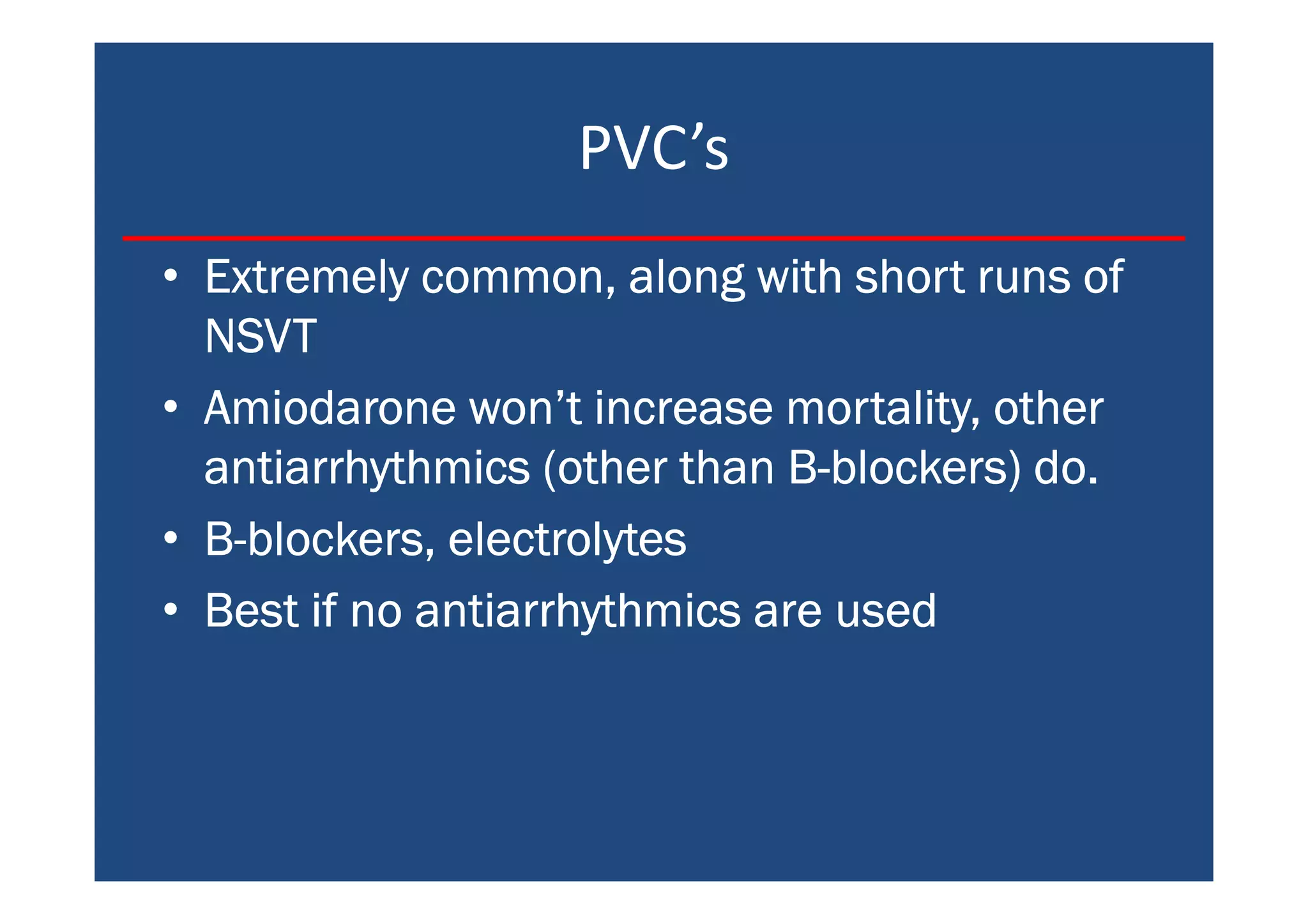 PVC’s

• Extremely common, along with short runs of NSVT
• Amiodarone won’t increase mortality, other antiarrhythmics (other than B-blockers) do.
• B-blockers, electrolytes
• Best if no antiarrhythmics are used